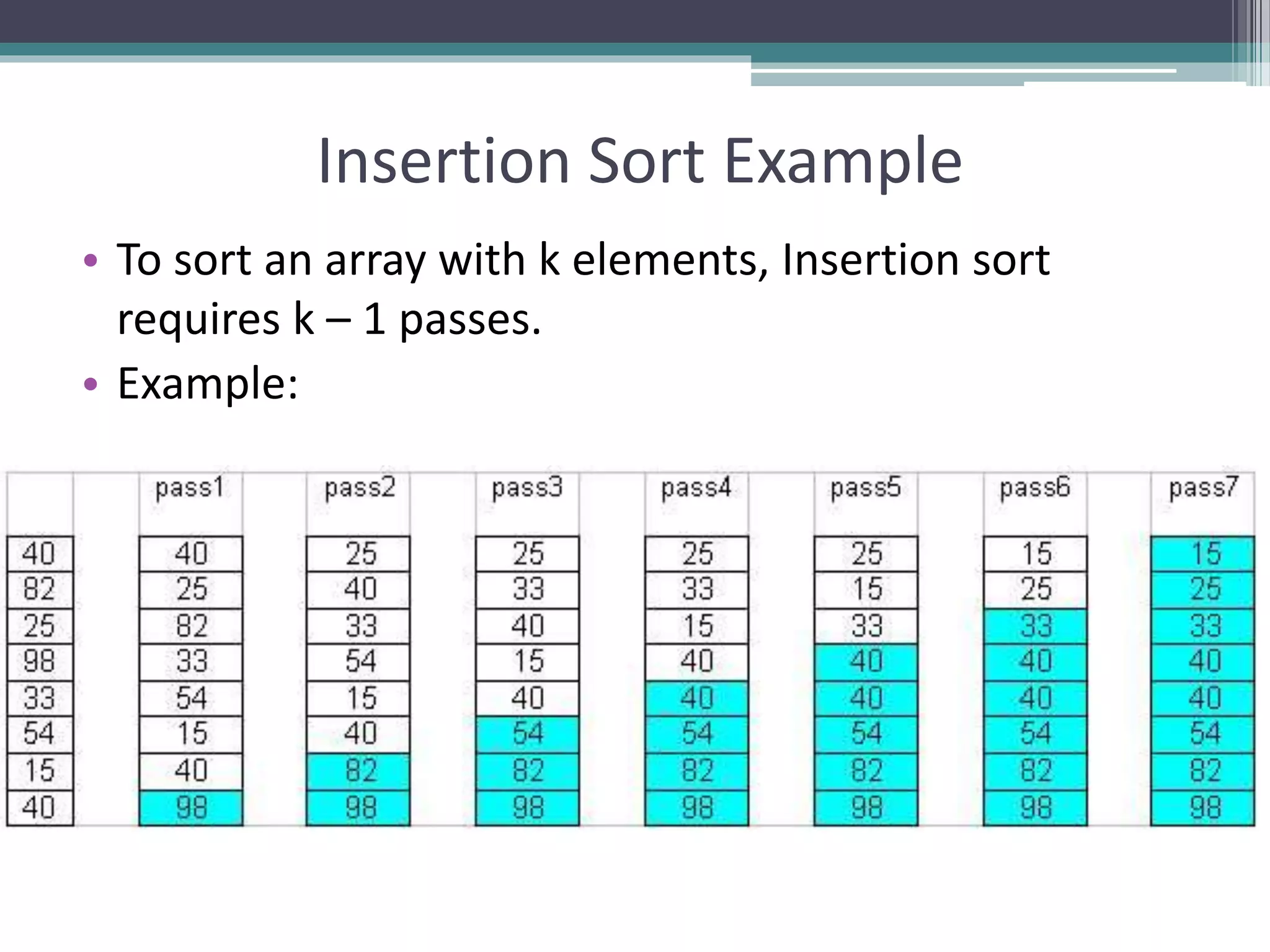 Insertion Sort Example

• To sort an array with k elements, Insertion sort requires k – 1 passes.
• Example:

| | pass1 | pass2 | pass3 | pass4 | pass5 | pass6 | pass7 |
|---|---|---|---|---|---|---|---|
| 40 | 40 | 25 | 25 | 25 | 25 | 15 | 15 |
| 82 | 25 | 40 | 33 | 33 | 15 | 25 | 25 |
| 25 | 82 | 33 | 40 | 15 | 33 | 33 | 33 |
| 98 | 33 | 54 | 15 | 40 | 40 | 40 | 40 |
| 33 | 54 | 15 | 40 | 40 | 40 | 40 | 40 |
| 54 | 15 | 40 | 54 | 54 | 54 | 54 | 54 |
| 15 | 40 | 82 | 82 | 82 | 82 | 82 | 82 |
| 40 | 98 | 98 | 98 | 98 | 98 | 98 | 98 |